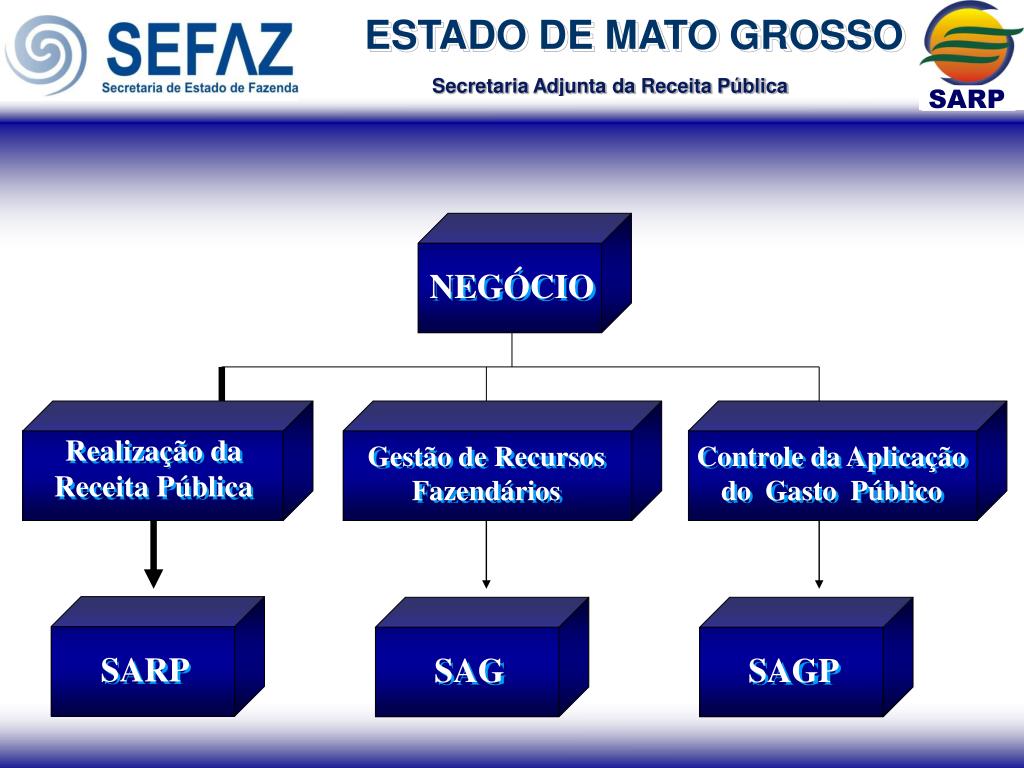 SEFAZ
Secretaria de Estado de Fazenda

ESTADO DE MATO GROSSO
Secretaria Adjunta da Receita Pública

SARP

NEGÓCIO

Realização da Receita Pública

Gestão de Recursos Fazendários

Controle da Aplicação do Gasto Público

SARP

SAG

SAGP